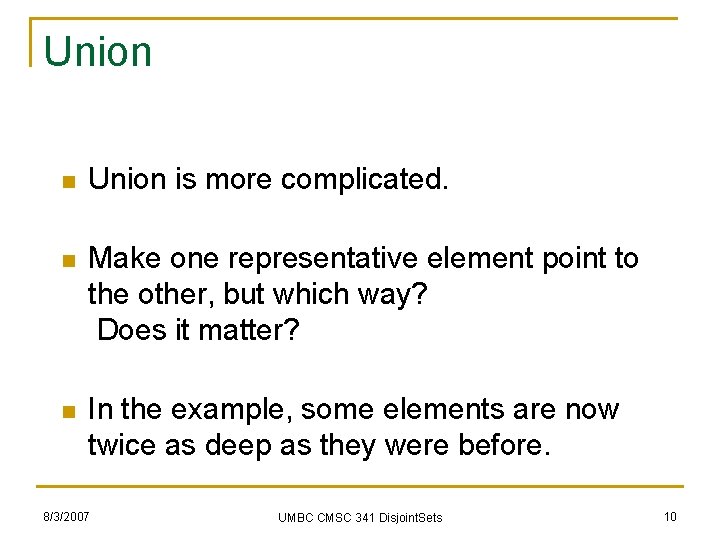 Union

Union is more complicated.

Make one representative element point to the other, but which way?
Does it matter?

In the example, some elements are now twice as deep as they were before.

8/3/2007

UMBC CMSC 341 DisjointSets

10